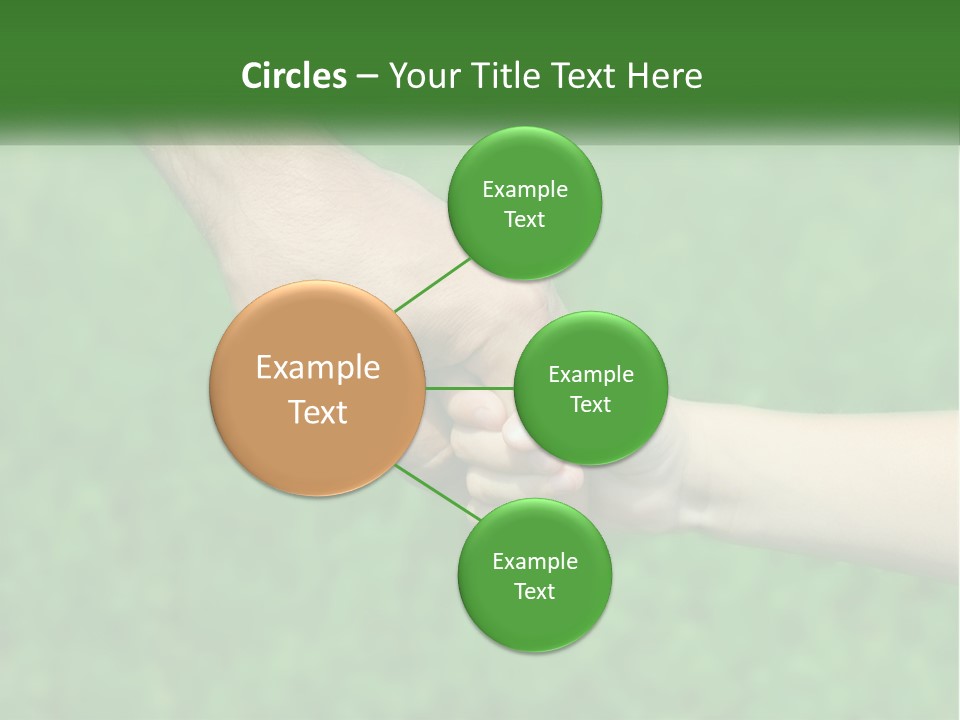 Circles – Your Title Text Here

Example Text

Example Text

Example Text

Example Text